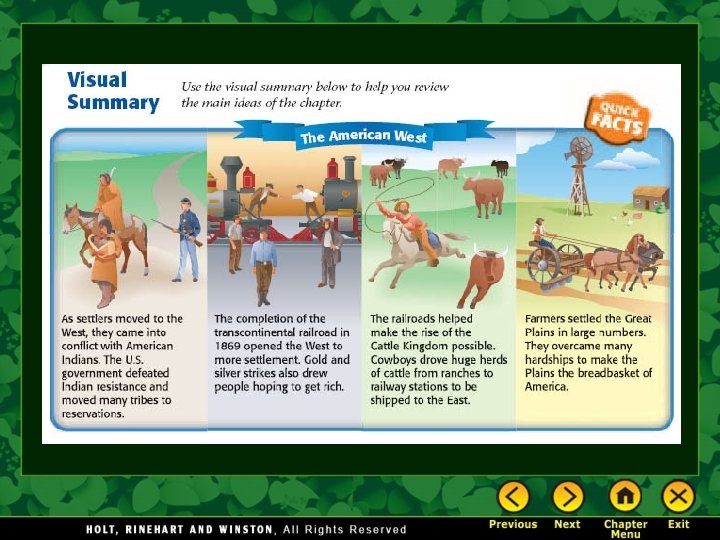 Visual Summary

Use the visual summary below to help you review the main ideas of the chapter.

QUICK FACTS

The American West

As settlers moved to the West, they came into conflict with American Indians. The U.S. government defeated Indian resistance and moved many tribes to reservations.

The completion of the transcontinental railroad in 1869 opened the West to more settlement. Gold and silver strikes also drew people hoping to get rich.

The railroads helped make the rise of the Cattle Kingdom possible. Cowboys drove huge herds of cattle from ranches to railway stations to be shipped to the East.

Farmers settled the Great Plains in large numbers. They overcame many hardships to make the Plains the breadbasket of America.

HOLT, RINEHART AND WINSTON, All Rights Reserved

Previous Next Chapter Menu Exit